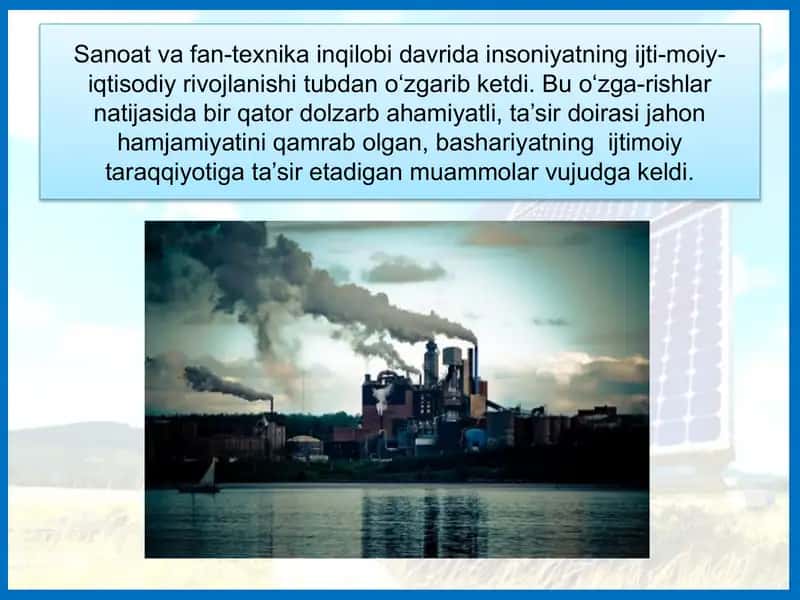 Sanoat va fan-texnika inqilobi davrida insoniyatning ijti-moiy-iqtisodiy rivojlanishi tubdan o‘zgarib ketdi. Bu o‘zga-rishlar natijasida bir qator dolzarb ahamiyatli, ta’sir doirasi jahon hamjamiyatini qamrab olgan, bashariyatning ijtimoiy taraqqiyotiga ta’sir etadigan muammolar vujudga keldi.